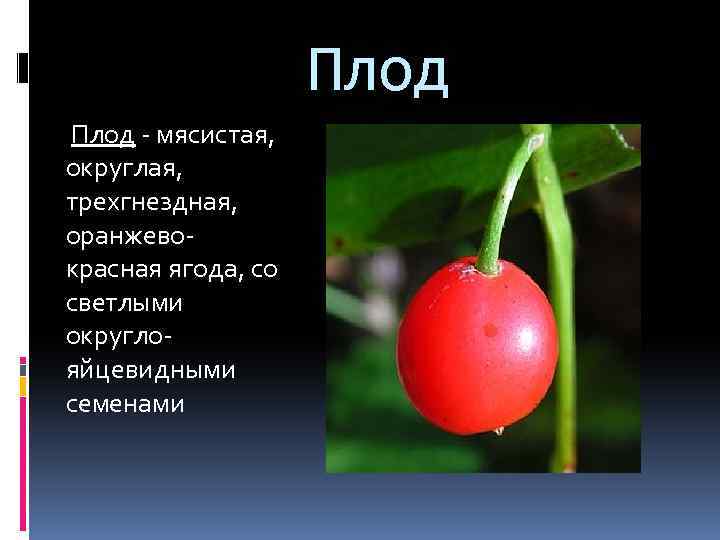 Плод

Плод - мясистая, округлая, трехгнездная, оранжево-красная ягода, со светлыми округло-яйцевидными семенами